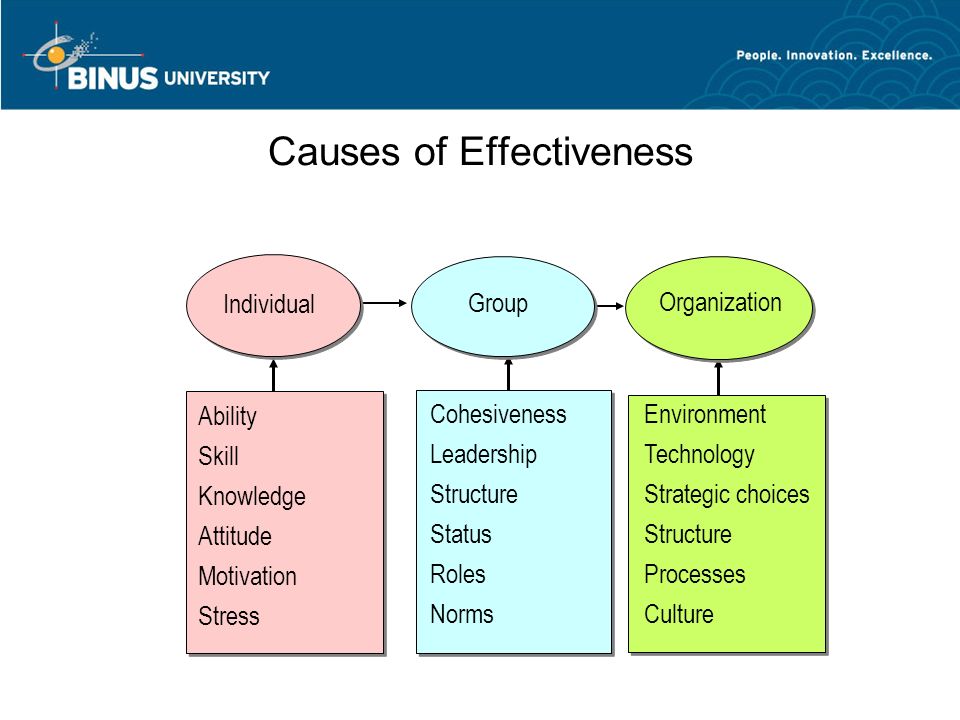 BINUS UNIVERSITY

People. Innovation. Excellence.

Causes of Effectiveness

Individual

Group

Organization

Ability
Skill
Knowledge
Attitude
Motivation
Stress

Cohesiveness
Leadership
Structure
Status
Roles
Norms

Environment
Technology
Strategic choices
Structure
Processes
Culture